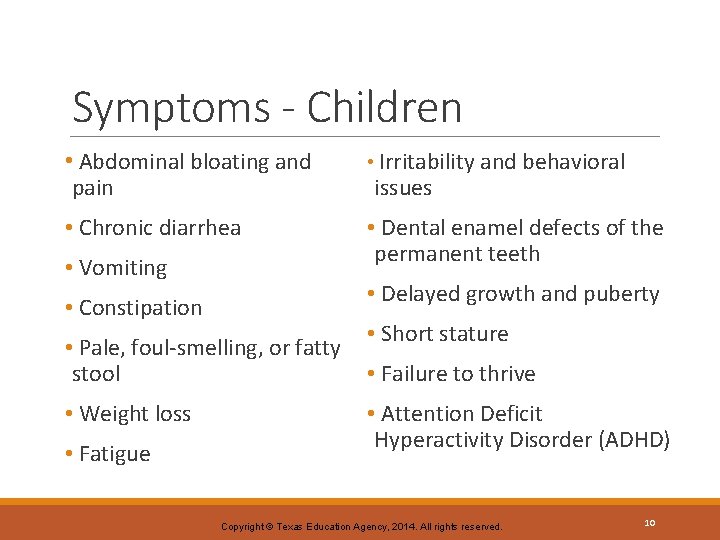 Symptoms - Children

• Abdominal bloating and pain

• Chronic diarrhea

• Vomiting

• Constipation

• Pale, foul-smelling, or fatty stool

• Weight loss

• Fatigue

• Irritability and behavioral issues

• Dental enamel defects of the permanent teeth

• Delayed growth and puberty

• Short stature

• Failure to thrive

• Attention Deficit Hyperactivity Disorder (ADHD)

Copyright © Texas Education Agency, 2014. All rights reserved.

10